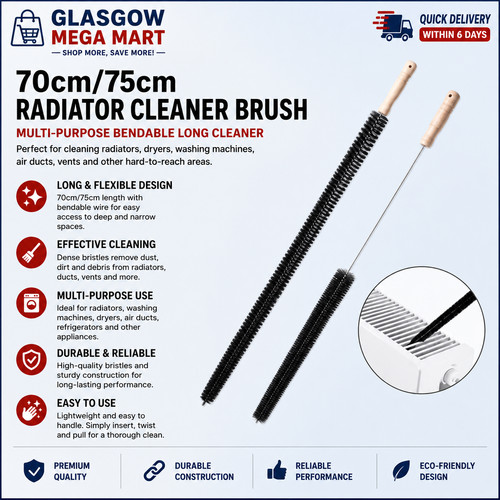 GLASGOW
MEGA MART
— SHOP MORE, SAVE MORE! —

QUICK DELIVERY
WITHIN 6 DAYS

70cm/75cm
RADIATOR CLEANER BRUSH

MULTI-PURPOSE BENDABLE LONG CLEANER

Perfect for cleaning radiators, dryers, washing machines, air ducts, vents and other hard-to-reach areas.

LONG & FLEXIBLE DESIGN
70cm/75cm length with bendable wire for easy access to deep and narrow spaces.

EFFECTIVE CLEANING
Dense bristles remove dust, dirt and debris from radiators, ducts, vents and more.

MULTI-PURPOSE USE
Ideal for radiators, washing machines, dryers, air ducts, refrigerators and other appliances.

DURABLE & RELIABLE
High-quality bristles and sturdy construction for long-lasting performance.

EASY TO USE
Lightweight and easy to handle. Simply insert, twist and pull for a thorough clean.

PREMIUM
QUALITY

DURABLE
CONSTRUCTION

RELIABLE
PERFORMANCE

ECO-FRIENDLY
DESIGN